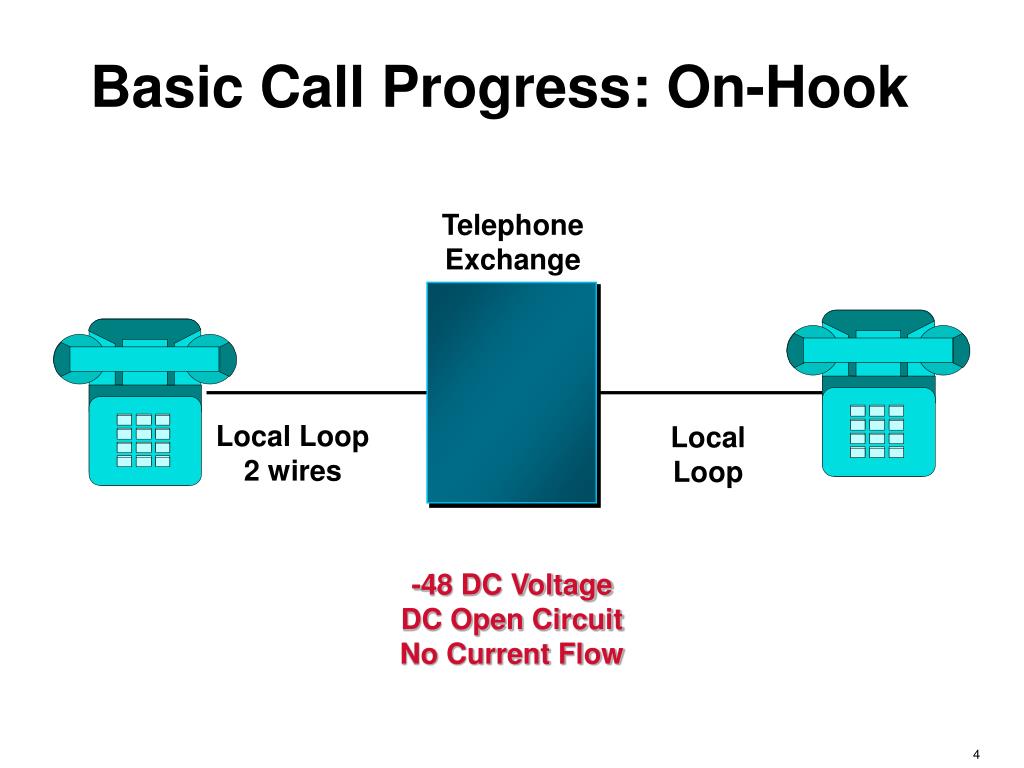 Basic Call Progress: On-Hook

Telephone Exchange

Local Loop
2 wires

Local
Loop

-48 DC Voltage
DC Open Circuit
No Current Flow

4